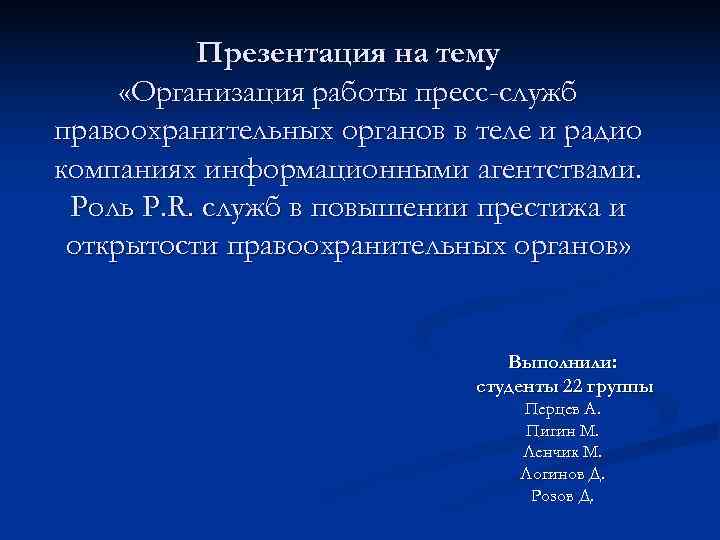 Презентация на тему
«Организация работы пресс-служб правоохранительных органов в теле и радио компаниях информационными агентствами. Роль P.R. служб в повышении престижа и открытости правоохранительных органов»

Выполнили:
студенты 22 группы
Перцев А.
Пигин М.
Ленчик М.
Логинов Д.
Розов Д.